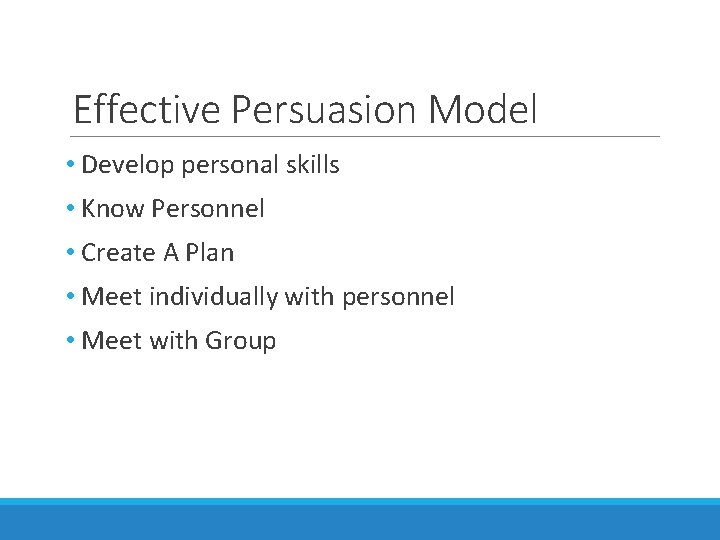 Effective Persuasion Model

• Develop personal skills
• Know Personnel
• Create A Plan
• Meet individually with personnel
• Meet with Group